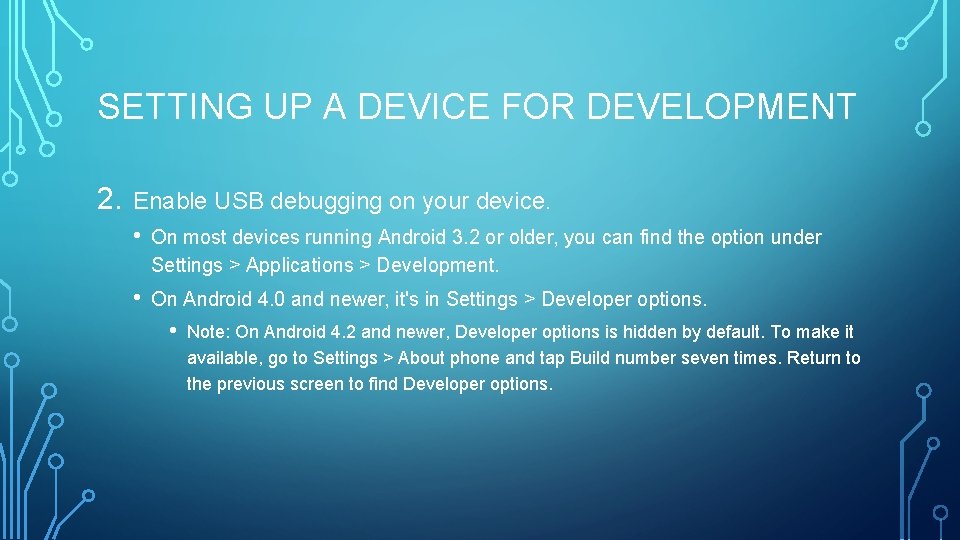 SETTING UP A DEVICE FOR DEVELOPMENT

2. Enable USB debugging on your device.

• On most devices running Android 3.2 or older, you can find the option under Settings > Applications > Development.

• On Android 4.0 and newer, it's in Settings > Developer options.

• Note: On Android 4.2 and newer, Developer options is hidden by default. To make it available, go to Settings > About phone and tap Build number seven times. Return to the previous screen to find Developer options.